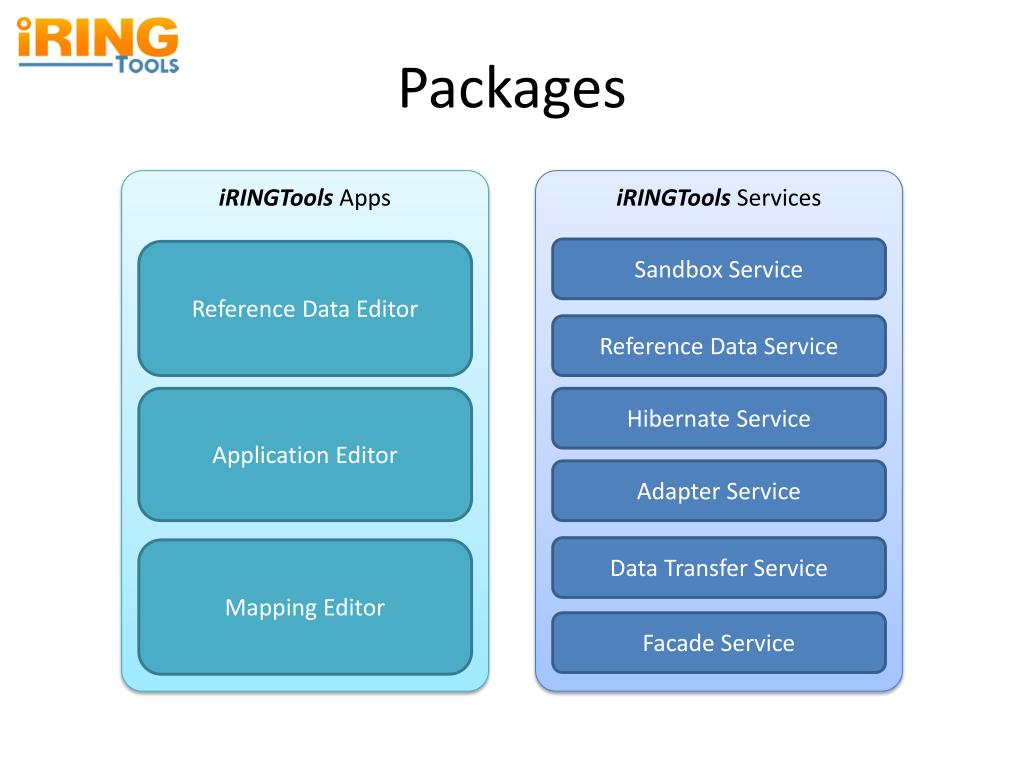 iRING TOOLS

Packages

iRINGTools Apps

Reference Data Editor

Application Editor

Mapping Editor

iRINGTools Services

Sandbox Service

Reference Data Service

Hibernate Service

Adapter Service

Data Transfer Service

Facade Service